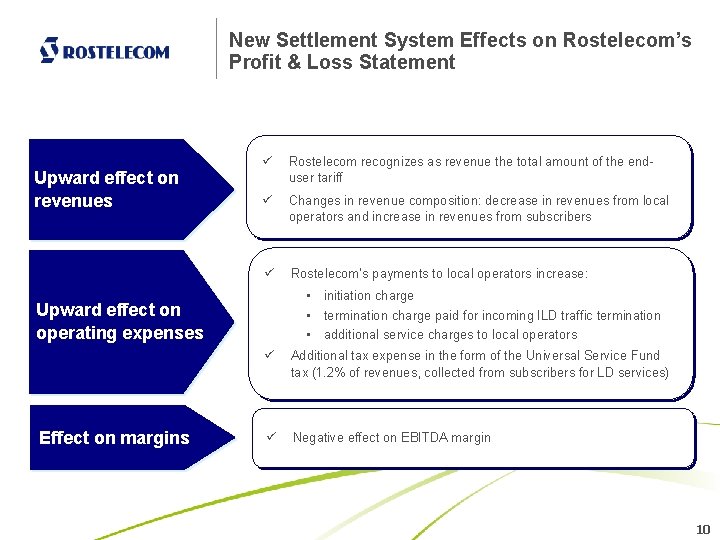 ROSTELECOM

New Settlement System Effects on Rostelecom's Profit & Loss Statement

Upward effect on revenues

✓ Rostelecom recognizes as revenue the total amount of the end-user tariff

✓ Changes in revenue composition: decrease in revenues from local operators and increase in revenues from subscribers

Upward effect on operating expenses

✓ Rostelecom's payments to local operators increase:

▪ initiation charge

▪ termination charge paid for incoming ILD traffic termination

▪ additional service charges to local operators

✓ Additional tax expense in the form of the Universal Service Fund tax (1.2% of revenues, collected from subscribers for LD services)

Effect on margins

✓ Negative effect on EBITDA margin

10